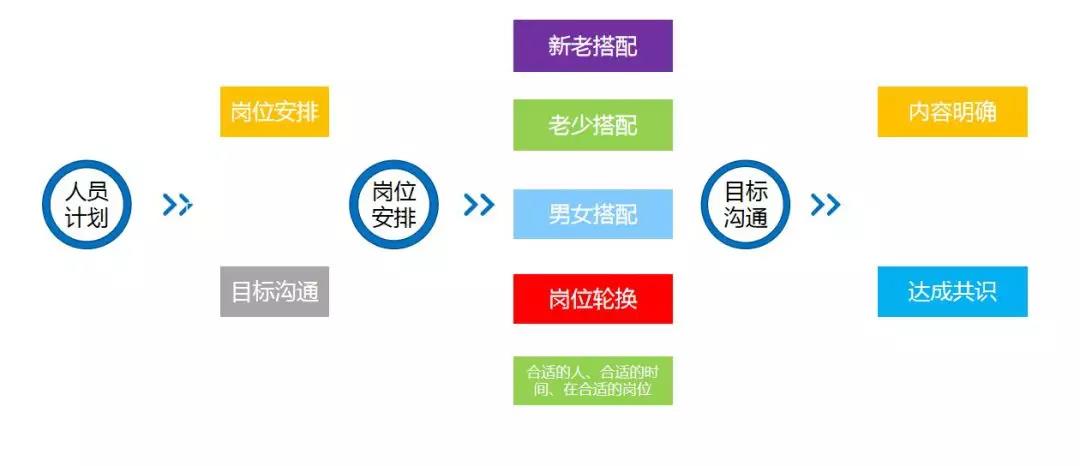 人员计划

岗位安排

目标沟通

岗位安排

新老搭配

老少搭配

男女搭配

岗位轮换

合适的人、合适的时间、在合适的岗位

目标沟通

内容明确

达成共识